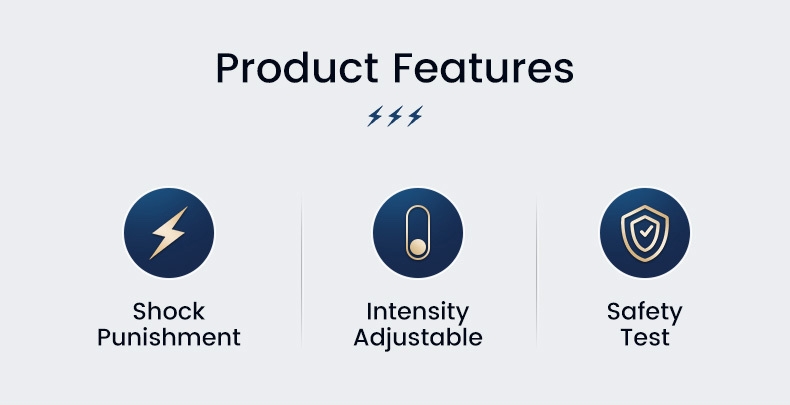 Product Features

Shock Punishment

Intensity Adjustable

Safety Test